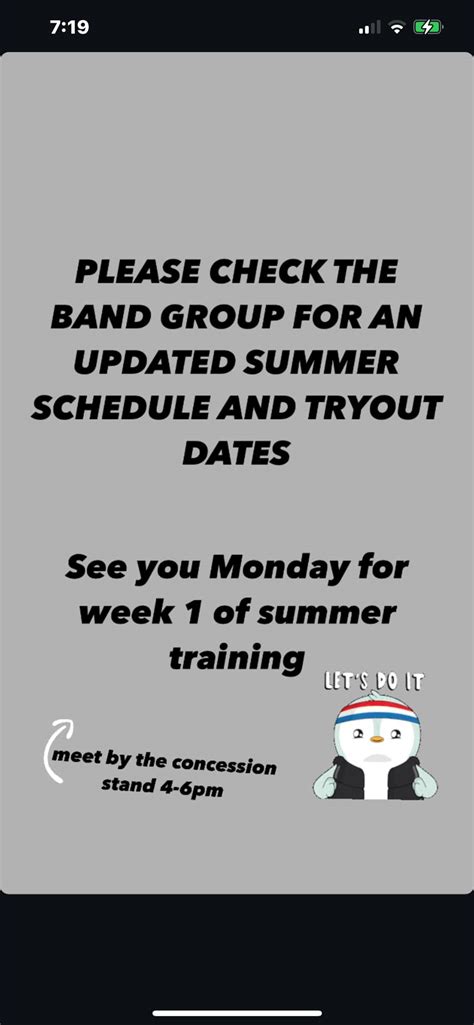 7:19

PLEASE CHECK THE BAND GROUP FOR AN UPDATED SUMMER SCHEDULE AND TRYOUT DATES

See you Monday for week 1 of summer training

LET'S DO IT

meet by the concession stand 4-6pm